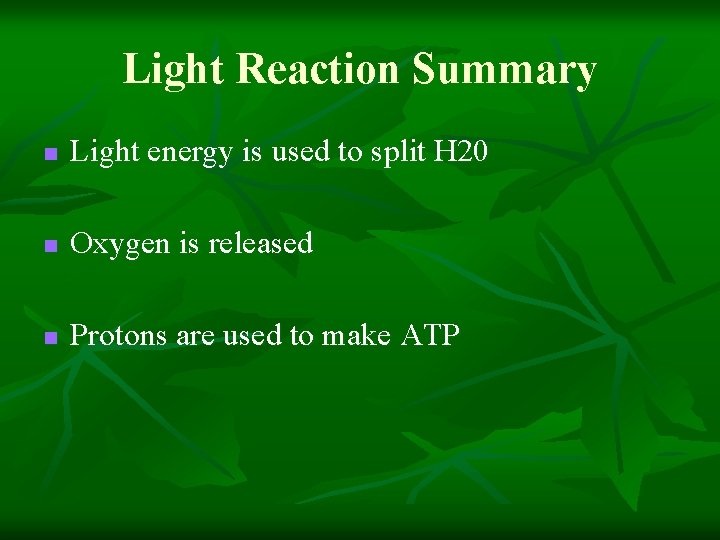 Light Reaction Summary

- Light energy is used to split H20

- Oxygen is released

- Protons are used to make ATP